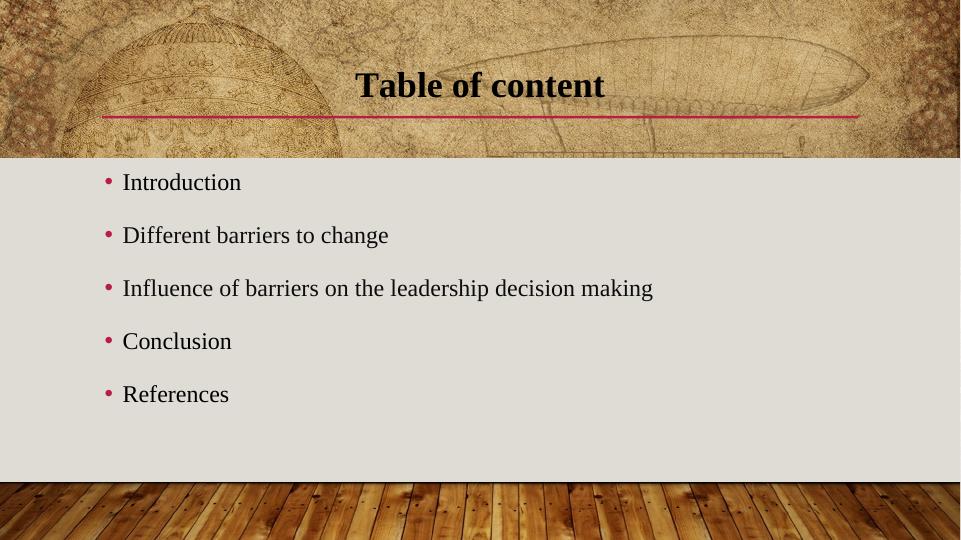 Table of content

• Introduction
• Different barriers to change
• Influence of barriers on the leadership decision making
• Conclusion
• References